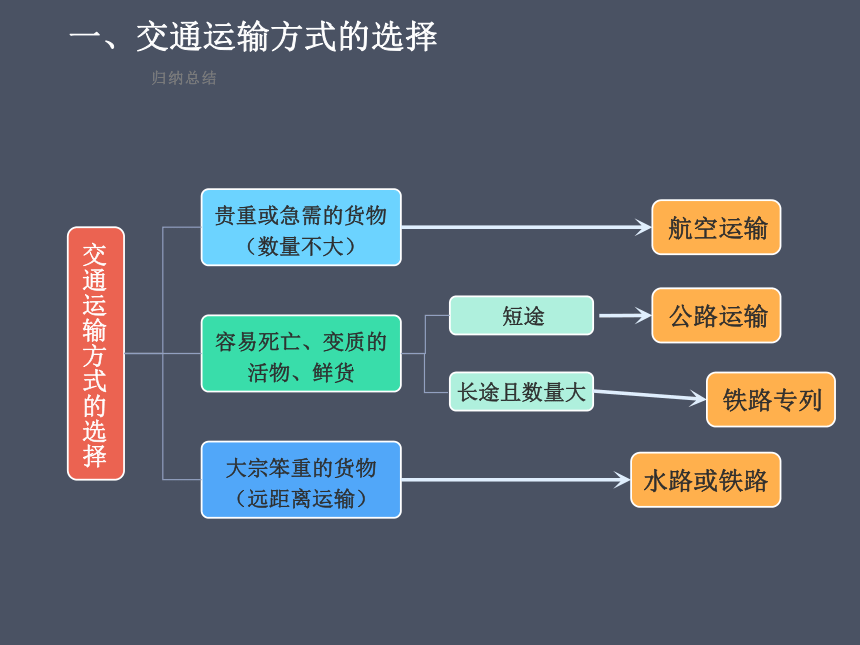 一、交通运输方式的选择

归纳总结

交通运输方式的选择

贵重或急需的货物（数量不大）

航空运输

容易死亡、变质的活物、鲜货

短途

公路运输

长途且数量大

铁路专列

大宗笨重的货物（远距离运输）

水路或铁路